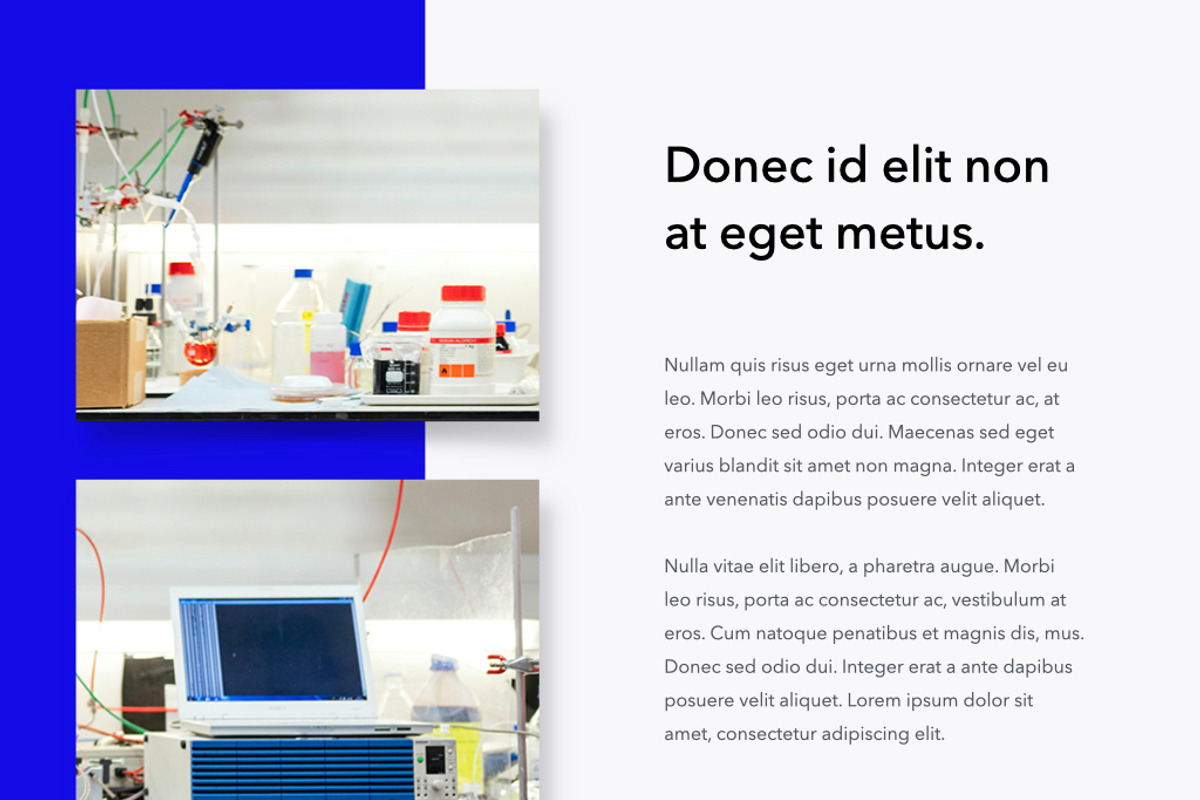 Donec id elit non at eget metus.

Nullam quis risus eget urna mollis ornare vel eu leo. Morbi leo risus, porta ac consectetur ac, at eros. Donec sed odio dui. Maecenas sed eget varius blandit sit amet non magna. Integer erat a ante venenatis dapibus posuere velit aliquet.

Nulla vitae elit libero, a pharetra augue. Morbi leo risus, porta ac consectetur ac, vestibulum at eros. Cum natoque penatibus et magnis dis, mus. Donec sed odio dui. Integer erat a ante dapibus posuere velit aliquet. Lorem ipsum dolor sit amet, consectetur adipiscing elit.